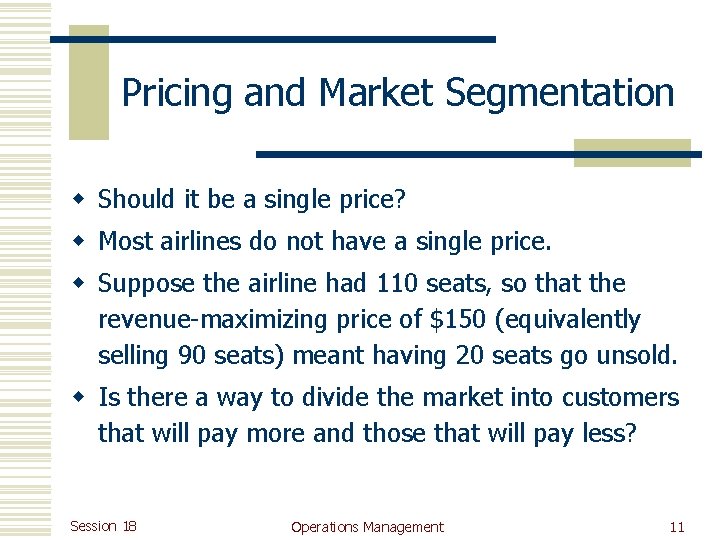 Pricing and Market Segmentation

- Should it be a single price?
- Most airlines do not have a single price.
- Suppose the airline had 110 seats, so that the revenue-maximizing price of \$150 (equivalently selling 90 seats) meant having 20 seats go unsold.
- Is there a way to divide the market into customers that will pay more and those that will pay less?

Session 18
Operations Management
11